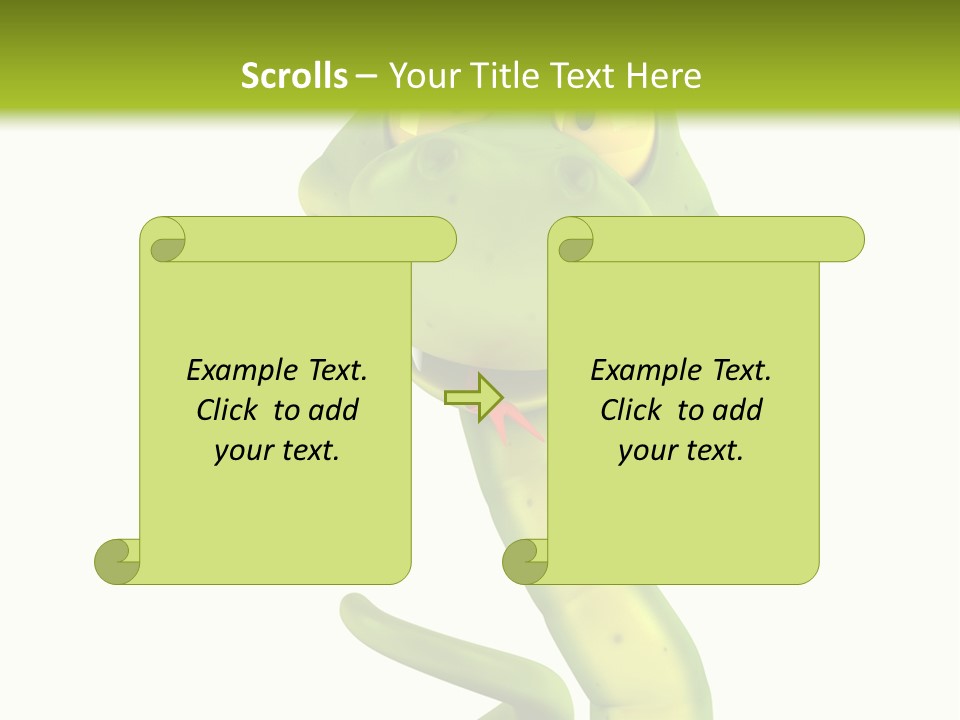 Scrolls – Your Title Text Here

Example Text. Click to add your text.

Example Text. Click to add your text.